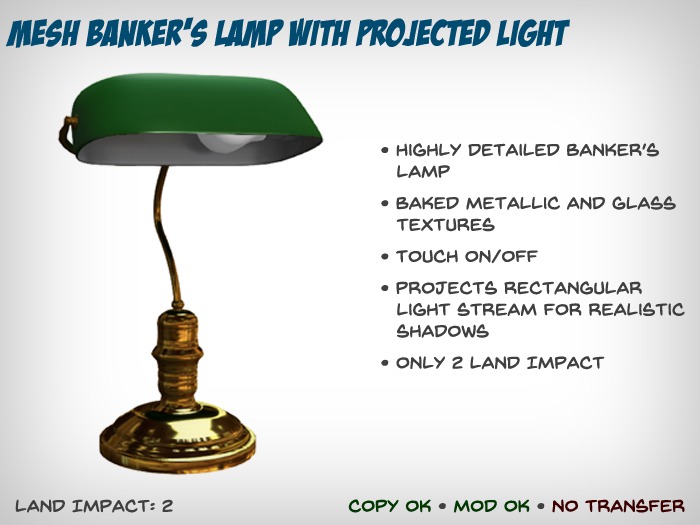 MESH BANKER'S LAMP WITH PROJECTED LIGHT

• HIGHLY DETAILED BANKER'S LAMP
• BAKED METALLIC AND GLASS TEXTURES
• TOUCH ON/OFF
• PROJECTS RECTANGULAR LIGHT STREAM FOR REALISTIC SHADOWS
• ONLY 2 LAND IMPACT

LAND IMPACT: 2

COPY OK • MOD OK • NO TRANSFER